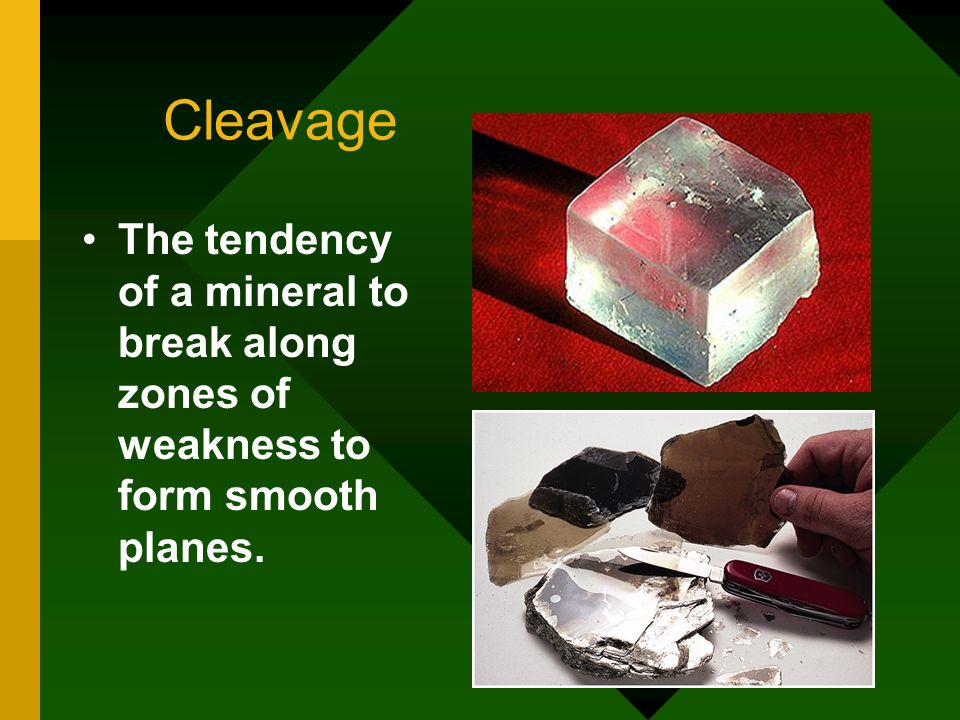 Cleavage

• The tendency of a mineral to break along zones of weakness to form smooth planes.